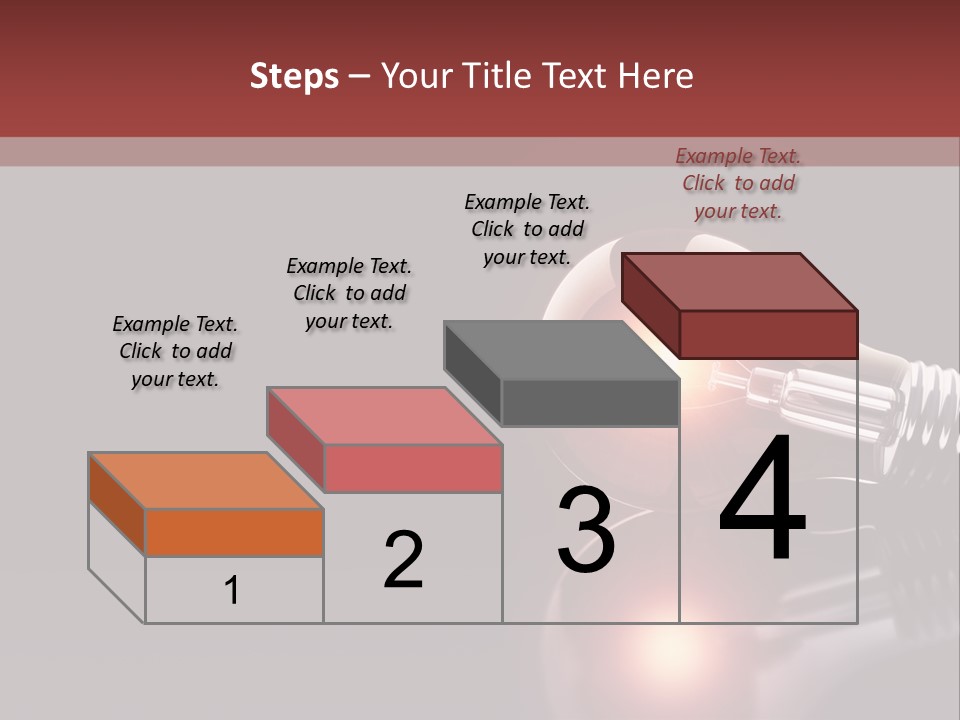 Steps – Your Title Text Here

Example Text. Click to add your text.

Example Text. Click to add your text.

Example Text. Click to add your text.

Example Text. Click to add your text.

1

2

3

4